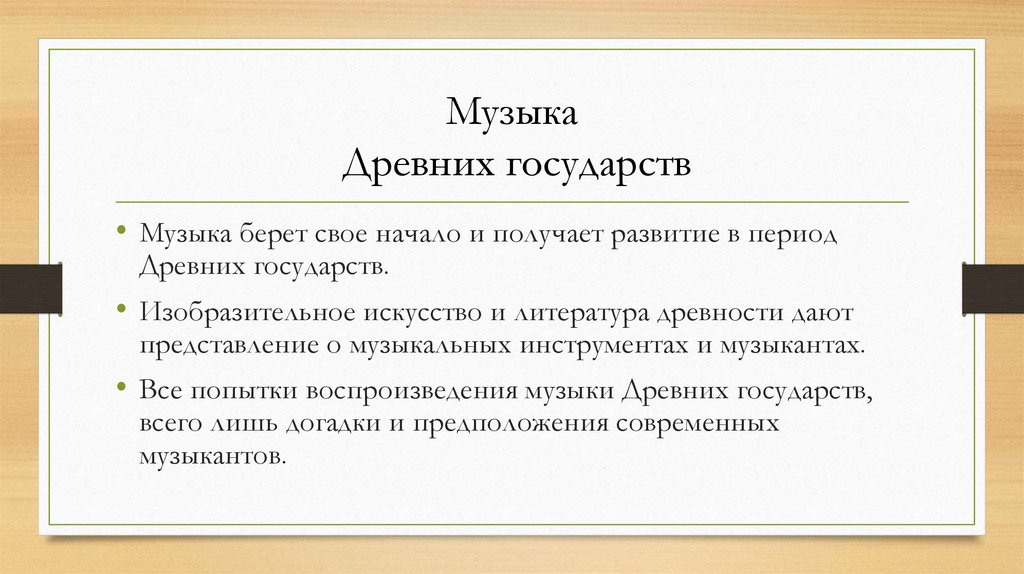 Музыка
Древних государств

• Музыка берет свое начало и получает развитие в период Древних государств.

• Изобразительное искусство и литература древности дают представление о музыкальных инструментах и музыкантах.

• Все попытки воспроизведения музыки Древних государств, всего лишь догадки и предположения современных музыкантов.